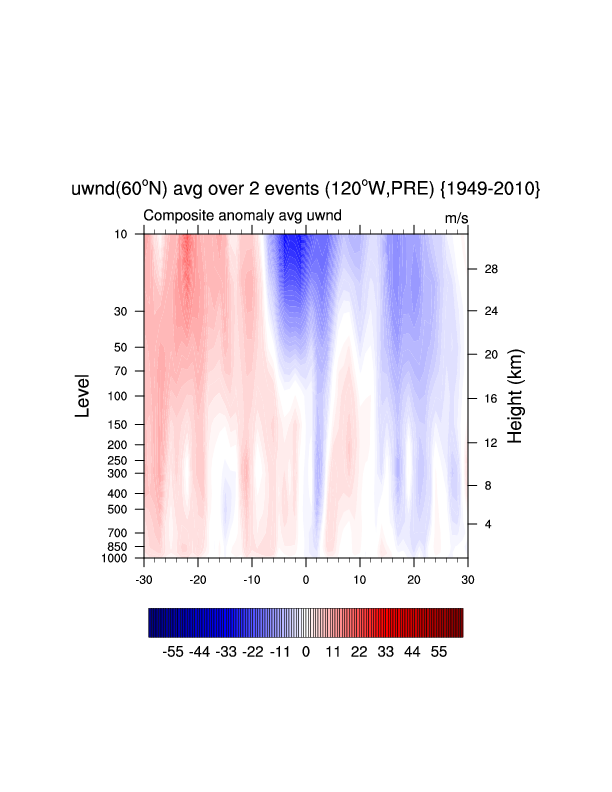 uwnd(60$^o$N) avg over 2 events (120$^o$W,PRE) {1949-2010}

Composite anomaly avg uwnd

m/s

Level

10
30
50
70
100
150
200
250
300
400
500
700
850
1000

Height (km)

28
24
20
16
12
8
4

-30 -20 -10 0 10 20 30

-55 -44 -33 -22 -11 0 11 22 33 44 55